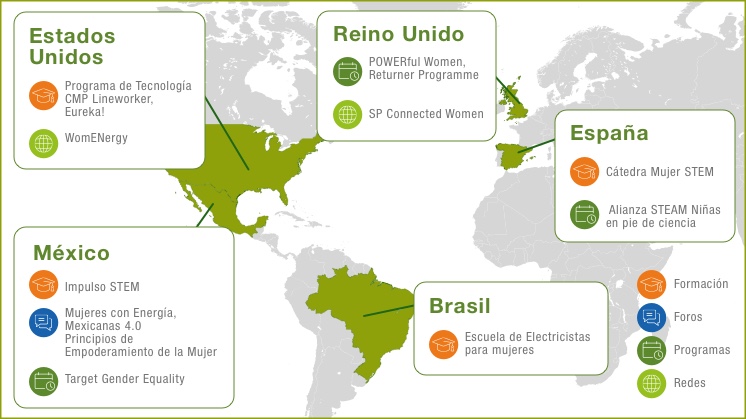 Estados Unidos

Programa de Tecnología CMP Lineworker, Eureka!

WomENergy

Reino Unido

POWERful Women, Returner Programme

SP Connected Women

España

Cátedra Mujer STEM

Alianza STEAM Niñas en pie de ciencia

México

Impulso STEM

Mujeres con Energía, Mexicanas 4.0 Principios de Empoderamiento de la Mujer

Target Gender Equality

Brasil

Escuela de Electricistas para mujeres

Formación

Foros

Programas

Redes